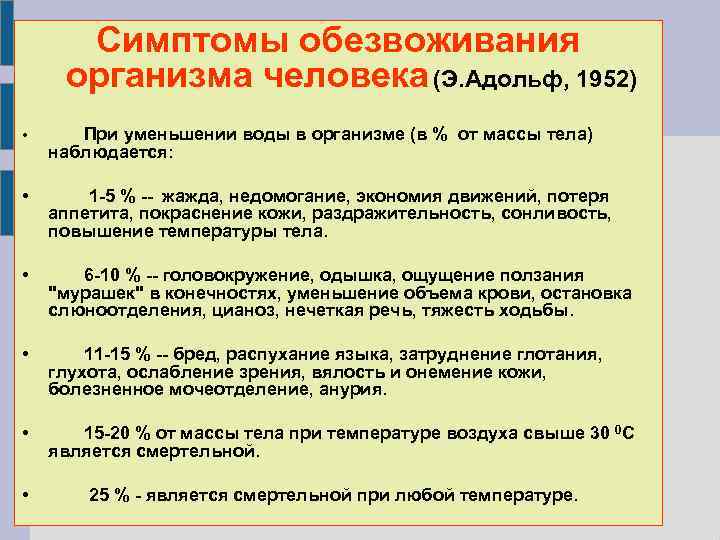 Симптомы обезвоживания организма человека (Э.Адольф, 1952)

• При уменьшении воды в организме (в % от массы тела) наблюдается:

• 1-5 % -- жажда, недомогание, экономия движений, потеря аппетита, покраснение кожи, раздражительность, сонливость, повышение температуры тела.

• 6-10 % -- головокружение, одышка, ощущение ползания "мурашек" в конечностях, уменьшение объема крови, остановка слюноотделения, цианоз, нечеткая речь, тяжесть ходьбы.

• 11-15 % -- бред, распухание языка, затруднение глотания, глухота, ослабление зрения, вялость и онемение кожи, болезненное мочеотделение, анурия.

• 15-20 % от массы тела при температуре воздуха свыше 30 $^0$С является смертельной.

• 25 % - является смертельной при любой температуре.